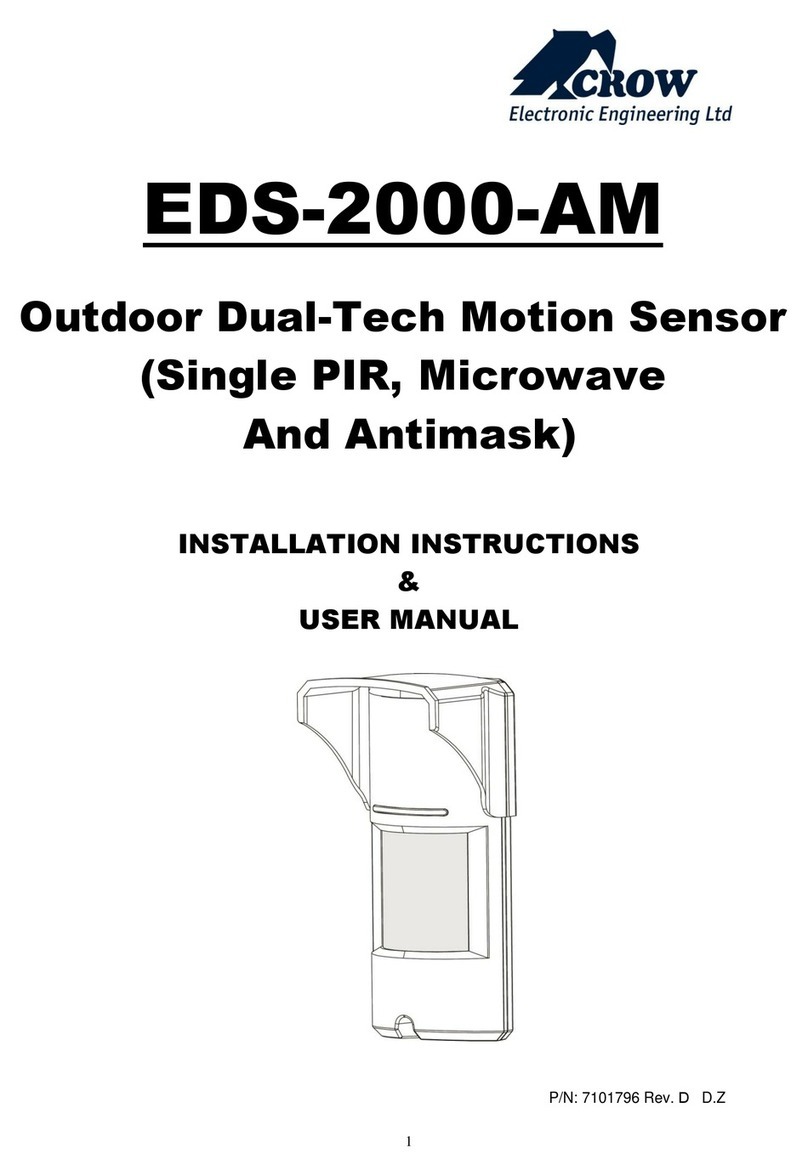 CROW
Electronic Engineering Ltd

EDS-2000-AM

Outdoor Dual-Tech Motion Sensor (Single PIR, Microwave And Antimask)

INSTALLATION INSTRUCTIONS
&
USER MANUAL

P/N: 7101796 Rev. D D.Z

1